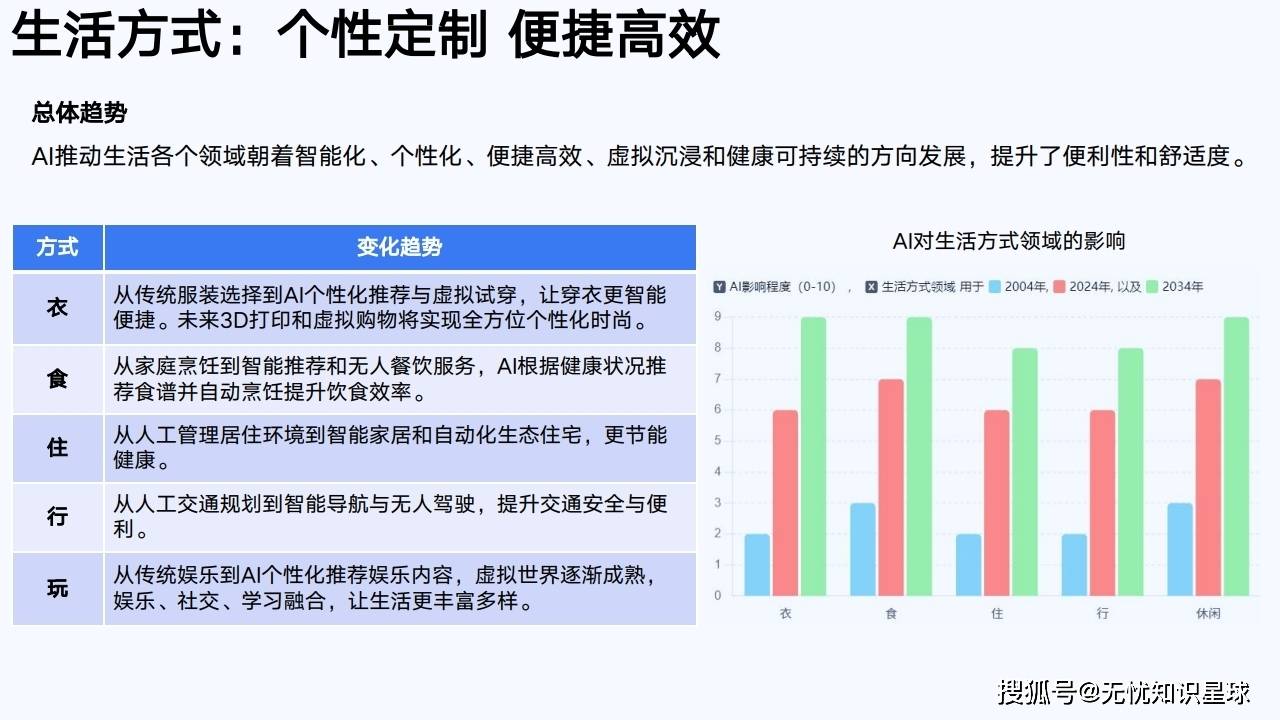 生活方式：个性定制 便捷高效

总体趋势

AI推动生活各个领域朝着智能化、个性化、便捷高效、虚拟沉浸和健康可持续的方向发展，提升了便利性和舒适度。

| 方式 | 变化趋势 |
|---|---|
| 衣 | 从传统服装选择到AI个性化推荐与虚拟试穿，让穿衣更智能便捷。未来3D打印和虚拟购物将实现全方位个性化时尚。 |
| 食 | 从家庭烹饪到智能推荐和无人餐饮服务，AI根据健康状况推荐食谱并自动烹饪提升饮食效率。 |
| 住 | 从人工管理居住环境到智能家居和自动化生态住宅，更节能健康。 |
| 行 | 从人工交通规划到智能导航与无人驾驶，提升交通安全与便利。 |
| 玩 | 从传统娱乐到AI个性化推荐娱乐内容，虚拟世界逐渐成熟，娱乐、社交、学习融合，让生活更丰富多样。 |

AI对生活方式领域的影响

Y AI影响程度（0-10）， X 生活方式领域 用于 2004年, 2024年, 以及 2034年

9
8
7
6
5
4
3
2
1
0

衣 食 住 行 休闲

搜狐号@无忧知识星球